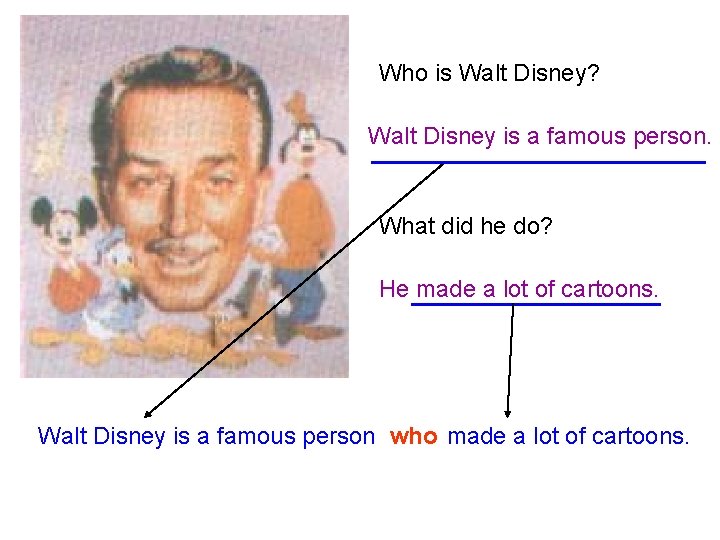 Who is Walt Disney?

Walt Disney is a famous person.

What did he do?

He made a lot of cartoons.

Walt Disney is a famous person who made a lot of cartoons.